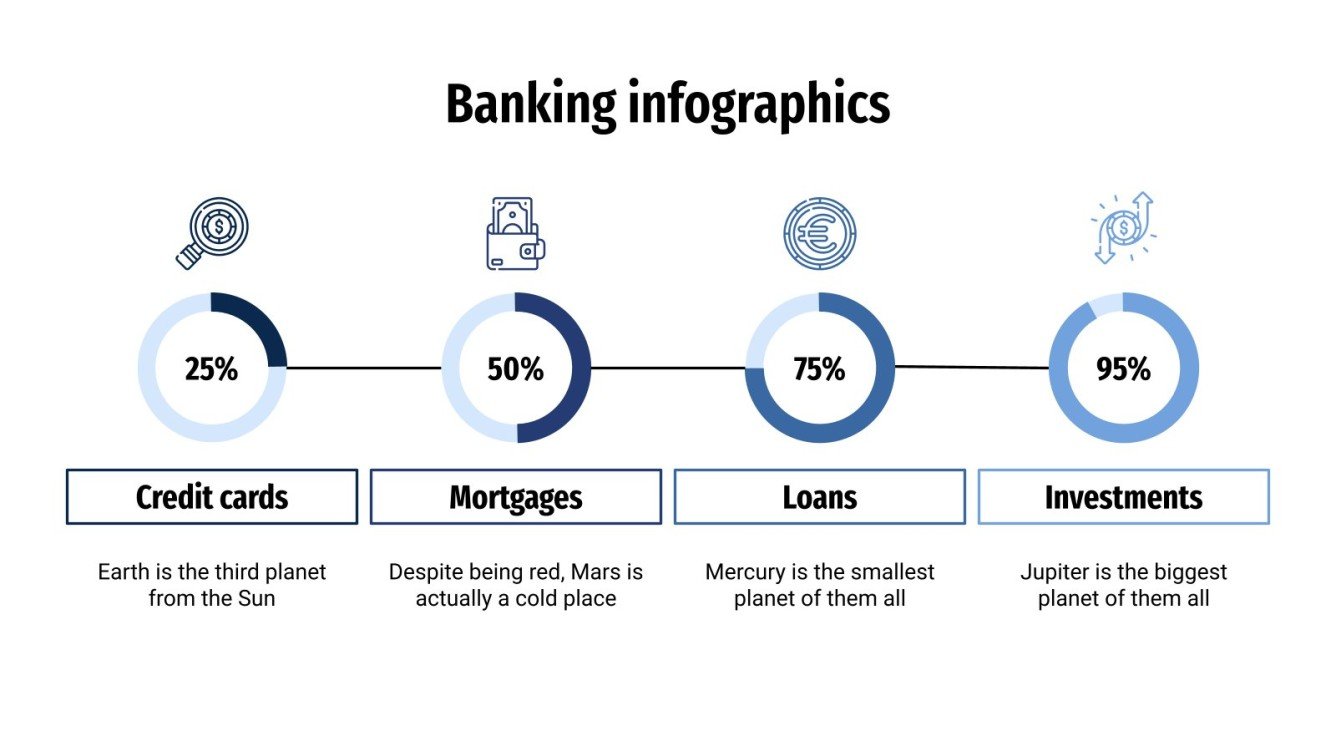 Banking infographics

25%

Credit cards

Earth is the third planet from the Sun

50%

Mortgages

Despite being red, Mars is actually a cold place

75%

Loans

Mercury is the smallest planet of them all

95%

Investments

Jupiter is the biggest planet of them all